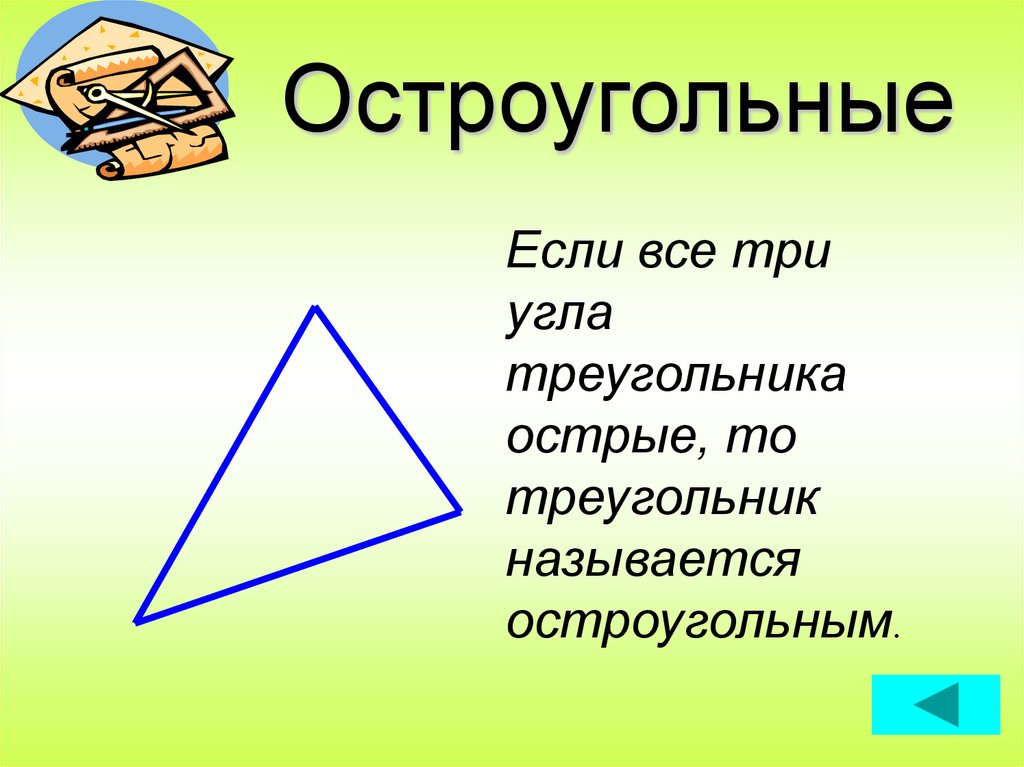 Остроугольные

Если все три угла треугольника острые, то треугольник называется остроугольным.